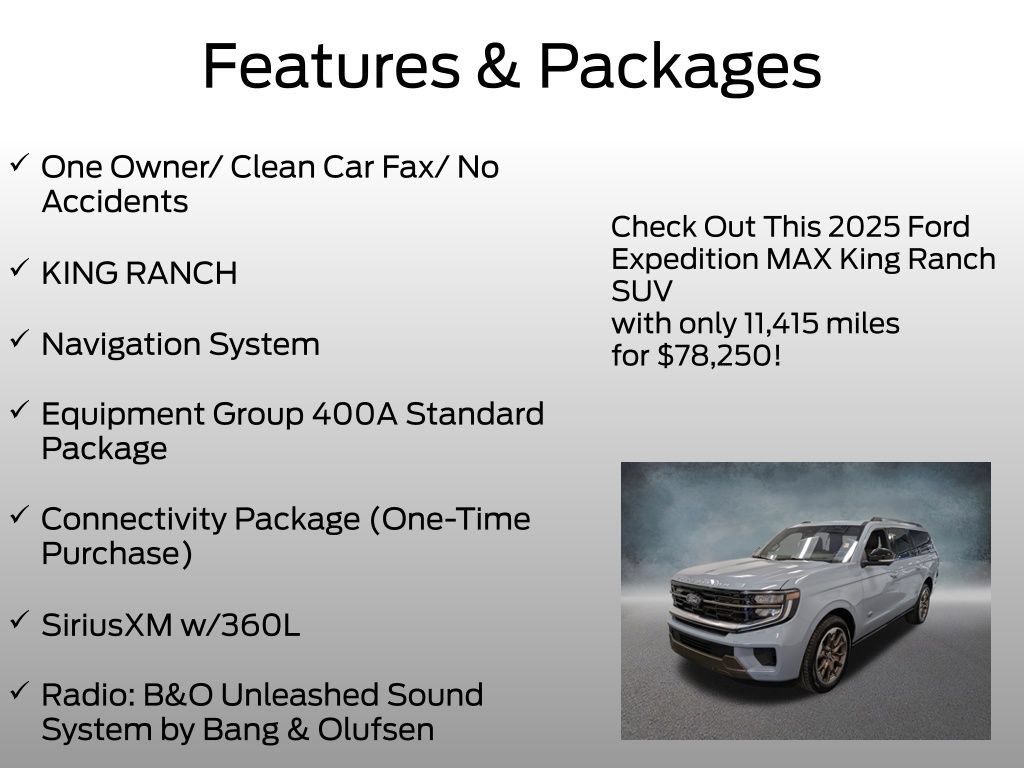 Features & Packages

✓ One Owner/ Clean Car Fax/ No Accidents

✓ KING RANCH

✓ Navigation System

✓ Equipment Group 400A Standard Package

✓ Connectivity Package (One-Time Purchase)

✓ SiriusXM w/360L

✓ Radio: B&O Unleashed Sound System by Bang & Olufsen

Check Out This 2025 Ford Expedition MAX King Ranch SUV
with only 11,415 miles
for $78,250!